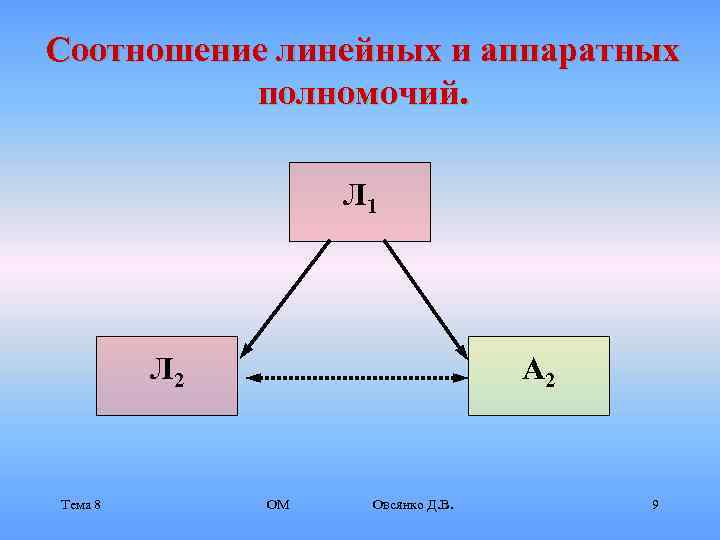 Соотношение линейных и аппаратных полномочий.

$Л_1$

$Л_2$

$А_2$

Тема 8

ОМ

Овсянко Д.В.

9